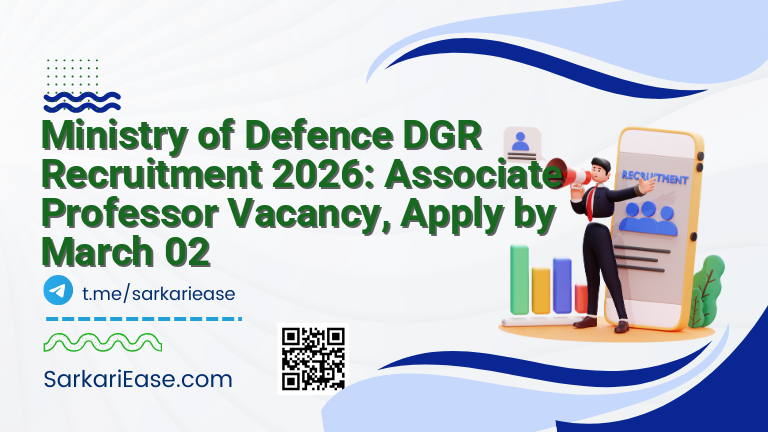 Ministry of Defence DGR Recruitment 2026: Associate Professor Vacancy, Apply by March 02

RECRUITMENT

t.me/sarkariease

SarkariEase.com